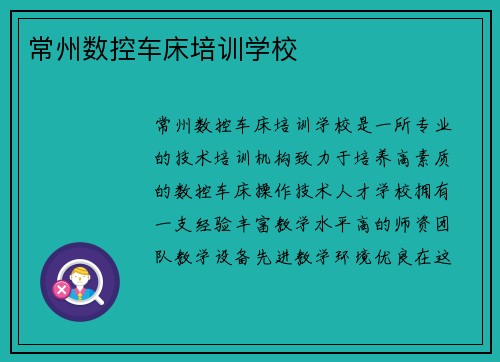 常州数控车床培训学校

常州数控车床培训学校是一所专业的技术培训机构致力于培养高素质的数控车床操作技术人才学校拥有一支经验丰富教学水平高的师资团队教学设备先进教学环境优良在这